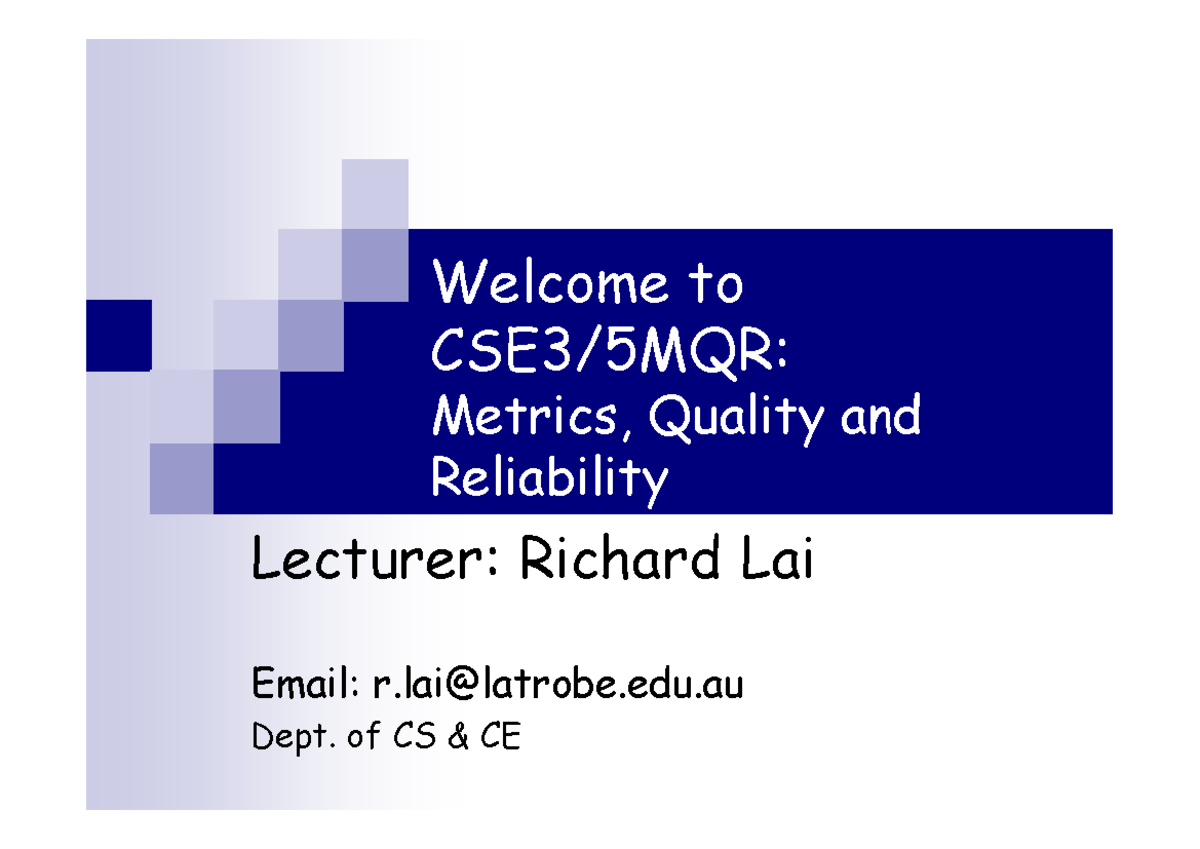 Welcome to CSE3/5MQR: Metrics, Quality and Reliability

Lecturer: Richard Lai

Email: r.lai@latrobe.edu.au
Dept. of CS & CE